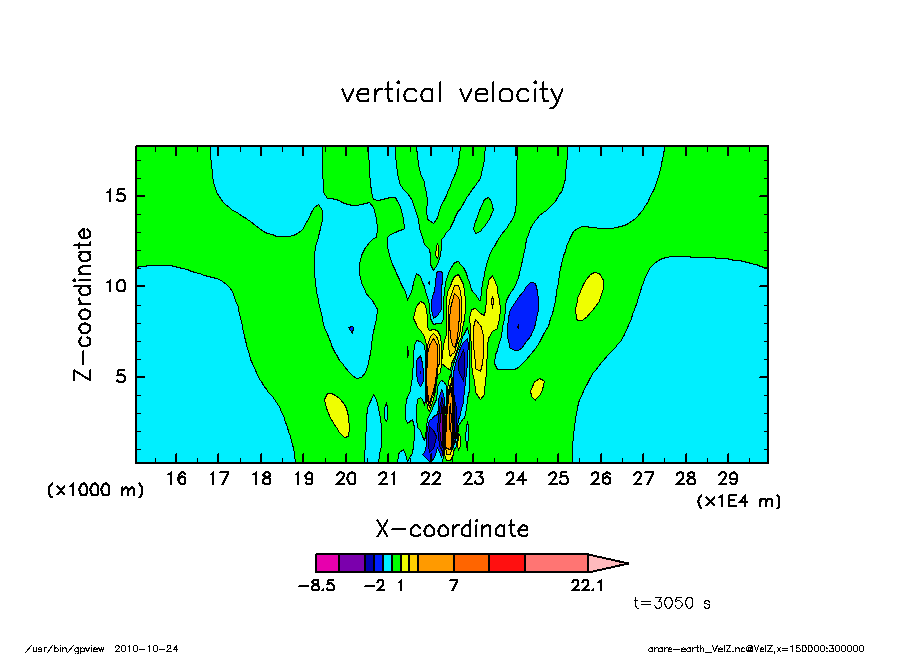 vertical velocity

Z-coordinate

15

10

5

(x1000 m)

16 17 18 19 20 21 22 23 24 25 26 27 28 29

(x1E4 m)

X-coordinate

-8.5 -2 1 7 22.1

t=3050 s

/usr/bin/gpview 2010-10-24

arare-earth_VelZ.nc@VelZ,x=150000:300000